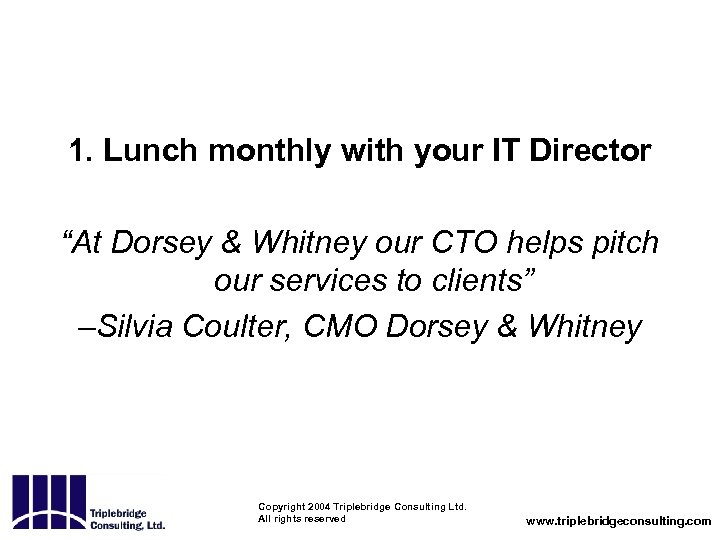 1. Lunch monthly with your IT Director

“At Dorsey & Whitney our CTO helps pitch our services to clients”

–Silvia Coulter, CMO Dorsey & Whitney

Triplebridge Consulting, Ltd.

Copyright 2004 Triplebridge Consulting Ltd.
All rights reserved

www.triplebridgeconsulting.com